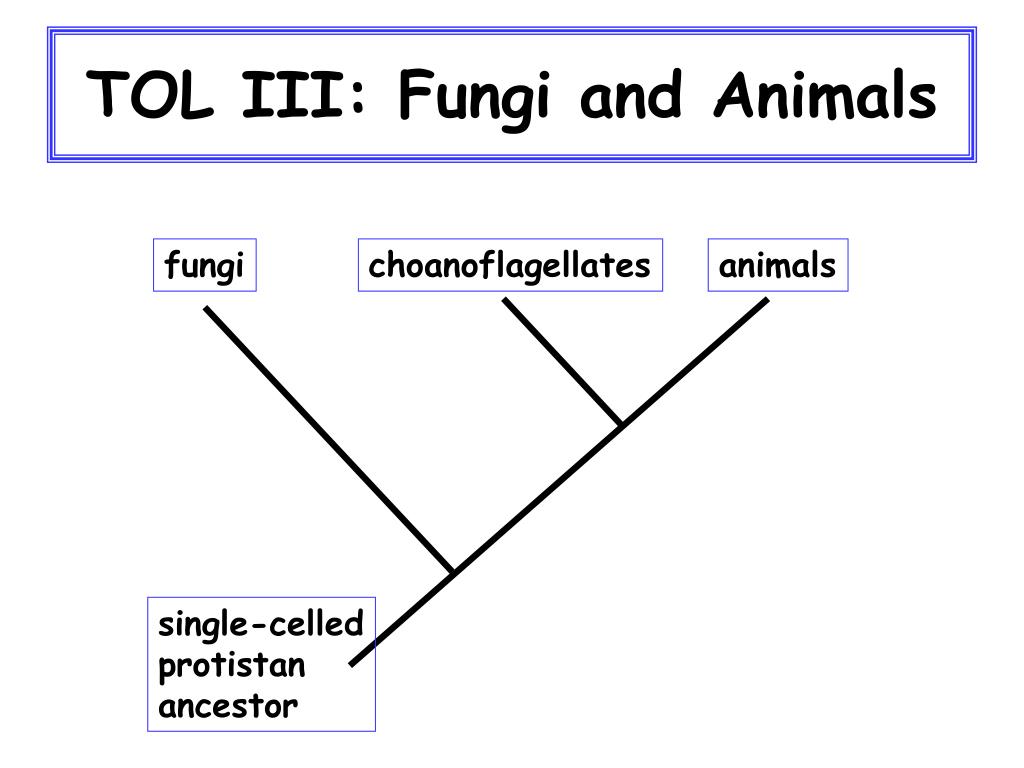 TOL III: Fungi and Animals

fungi

choanoflagellates

animals

single-celled protistan ancestor